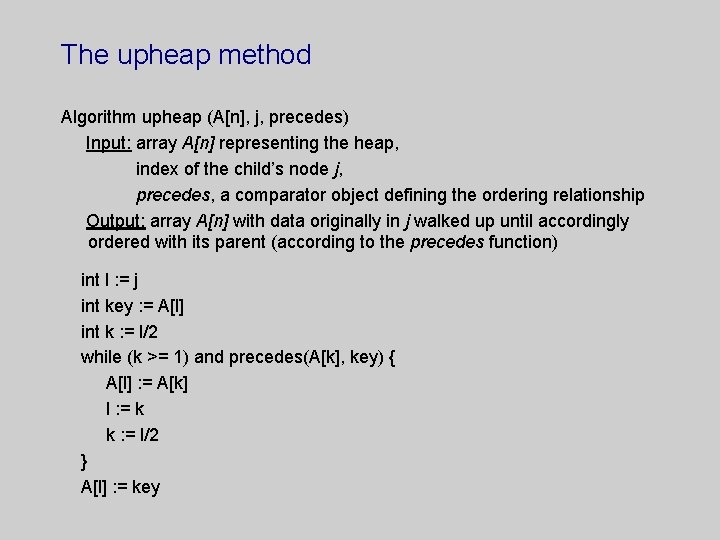 The upheap method

Algorithm upheap (A[n], j, precedes)
Input: array A[n] representing the heap,
index of the child's node j,
precedes, a comparator object defining the ordering relationship
Output: array A[n] with data originally in j walked up until accordingly ordered with its parent (according to the precedes function)

int l := j
int key := A[l]
int k := l/2
while (k >= 1) and precedes(A[k], key) {
A[l] := A[k]
l := k
k := l/2
}
A[l] := key